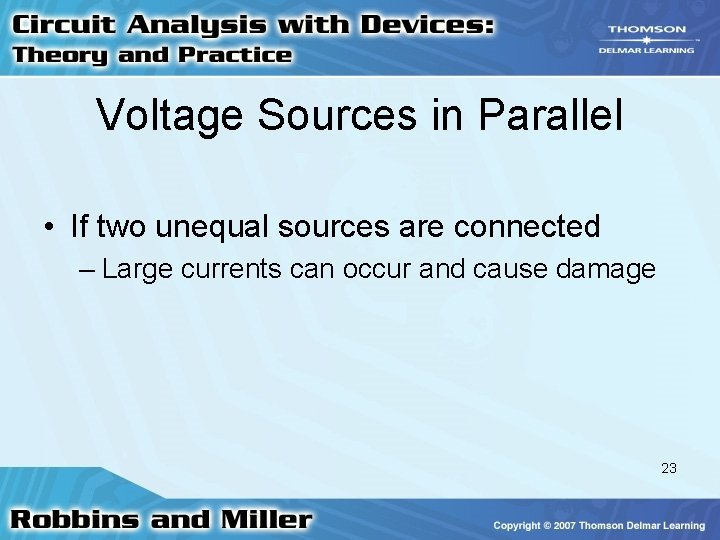 Circuit Analysis with Devices:
Theory and Practice

THOMSON
DELMAR LEARNING

Voltage Sources in Parallel

• If two unequal sources are connected
– Large currents can occur and cause damage

23

Robbins and Miller

Copyright © 2007 Thomson Delmar Learning